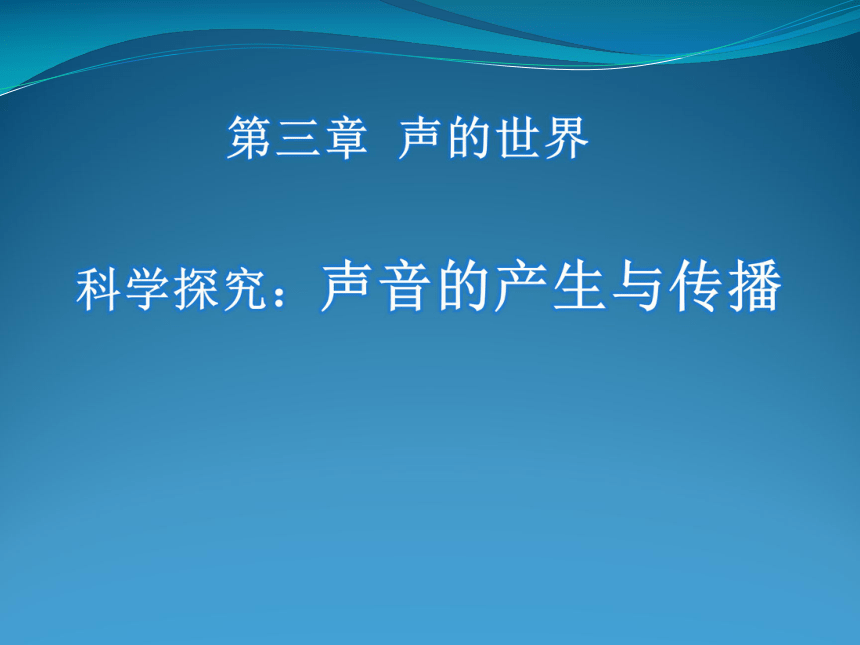 第三章 声的世界

科学探究：声音的产生与传播